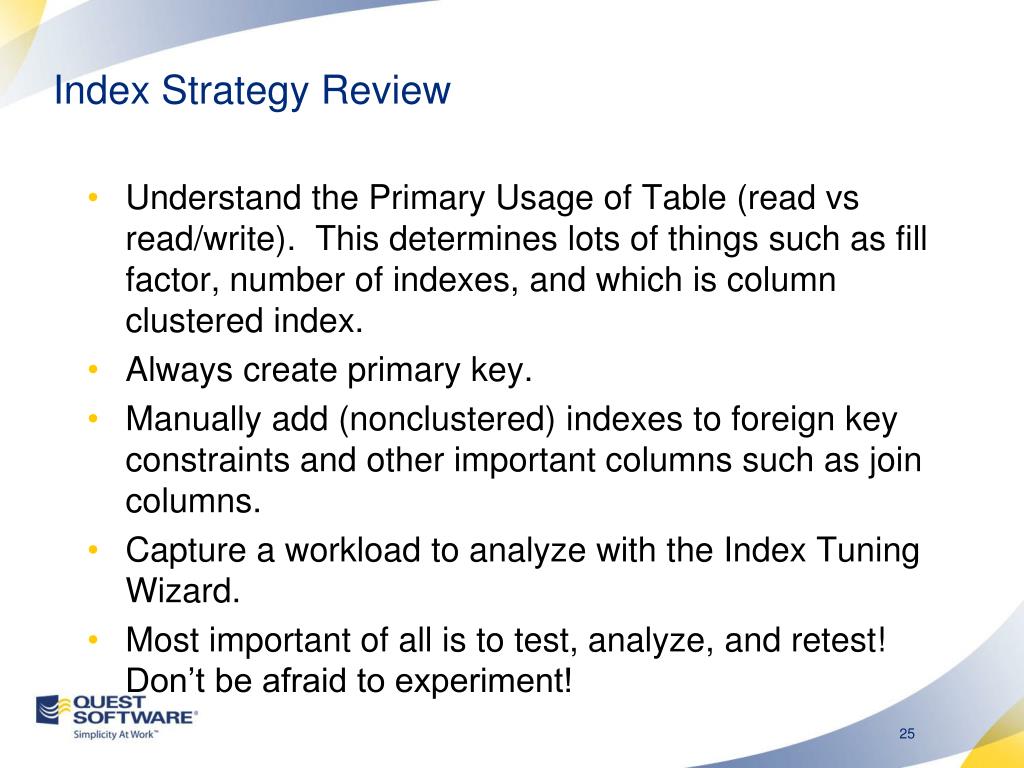 Index Strategy Review

• Understand the Primary Usage of Table (read vs read/write). This determines lots of things such as fill factor, number of indexes, and which is column clustered index.
• Always create primary key.
• Manually add (nonclustered) indexes to foreign key constraints and other important columns such as join columns.
• Capture a workload to analyze with the Index Tuning Wizard.
• Most important of all is to test, analyze, and retest! Don't be afraid to experiment!

QUEST SOFTWARE®
Simplicity At Work™

25